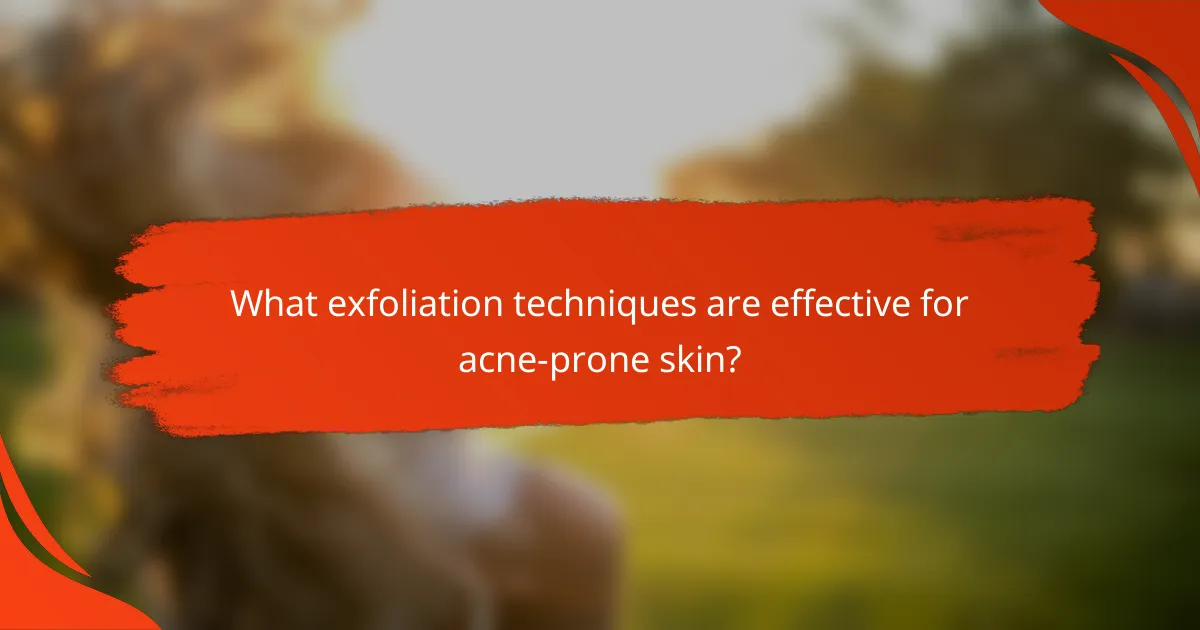 What exfoliation techniques are effective for acne-prone skin?